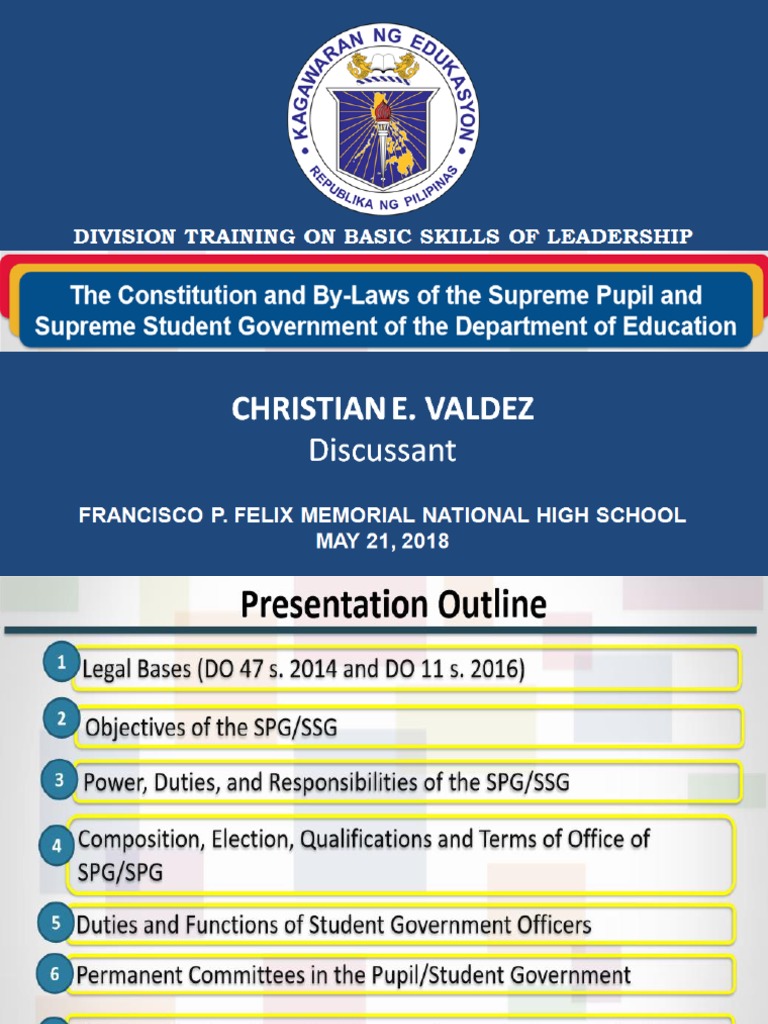 KAGAWARAN NG EDUKASYON

REPUBLIKA NG PILIPINAS

DIVISION TRAINING ON BASIC SKILLS OF LEADERSHIP

The Constitution and By-Laws of the Supreme Pupil and Supreme Student Government of the Department of Education

CHRISTIAN E. VALDEZ
Discussant

FRANCISCO P. FELIX MEMORIAL NATIONAL HIGH SCHOOL
MAY 21, 2018

Presentation Outline

1 Legal Bases (DO 47 s. 2014 and DO 11 s. 2016)

2 Objectives of the SPG/SSG

3 Power, Duties, and Responsibilities of the SPG/SSG

4 Composition, Election, Qualifications and Terms of Office of SPG/SPG

5 Duties and Functions of Student Government Officers

6 Permanent Committees in the Pupil/Student Government